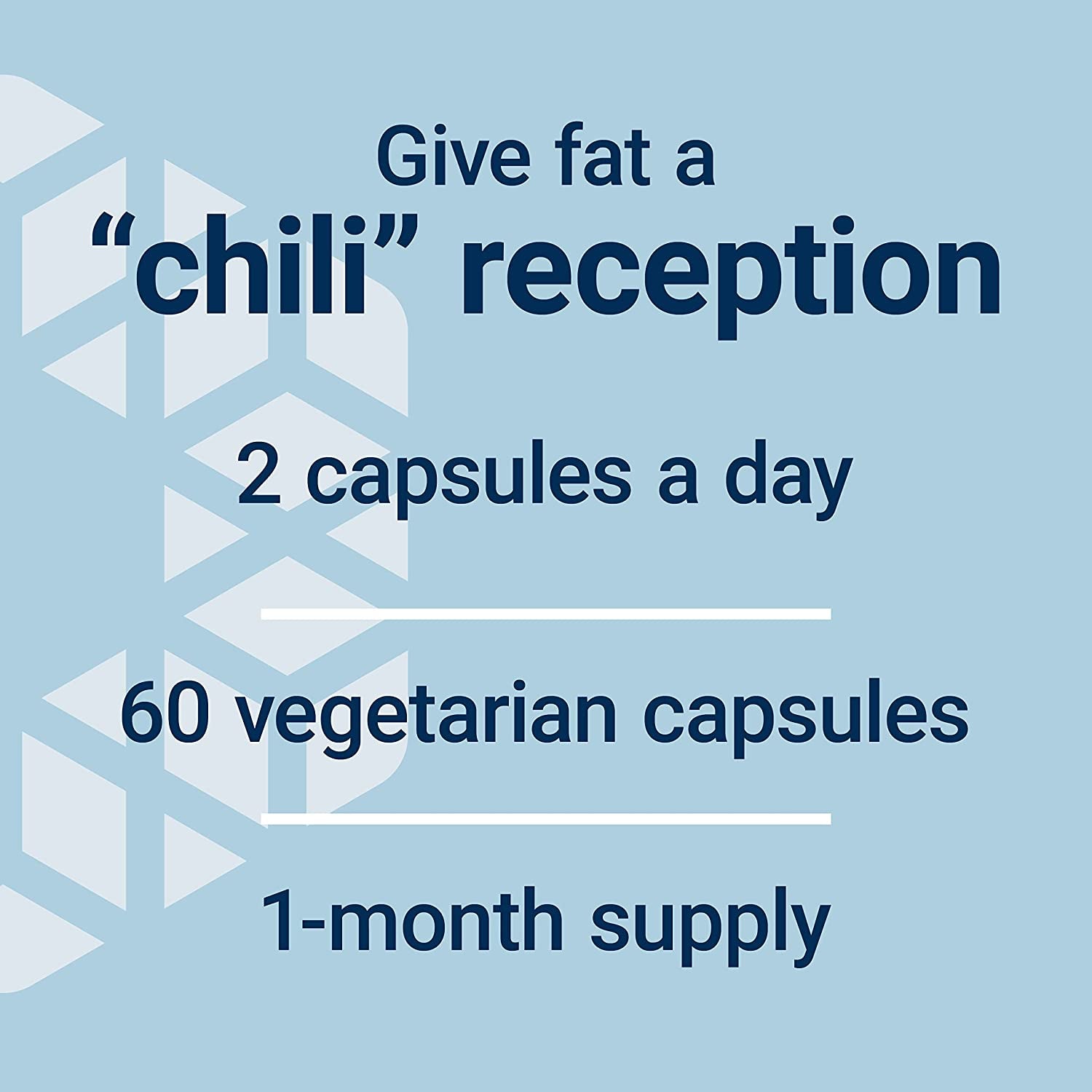 Give fat a
“chili” reception

2 capsules a day

60 vegetarian capsules

1-month supply